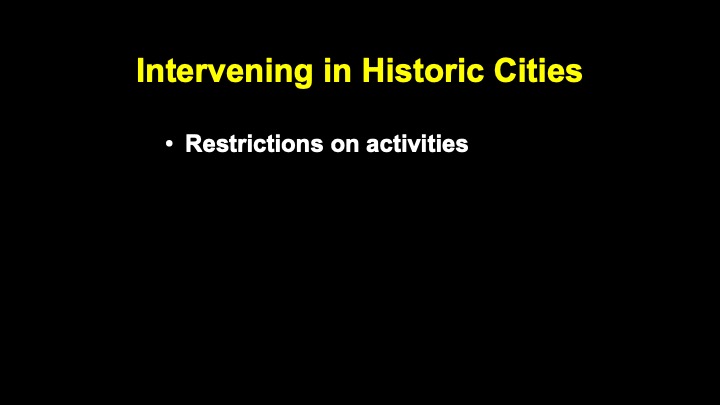 Intervening in Historic Cities

• Restrictions on activities